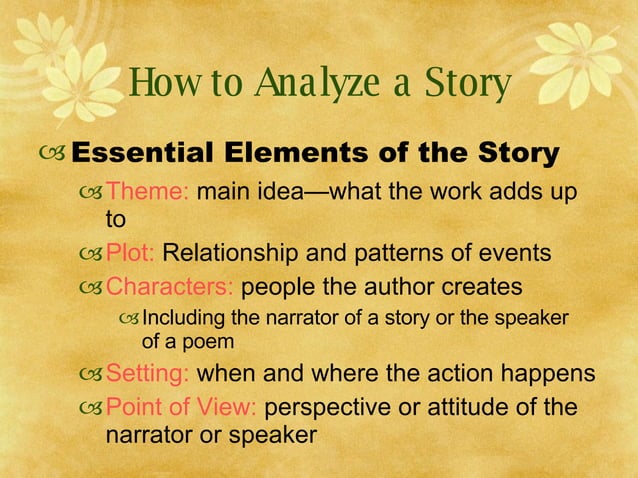 How to Analyze a Story

Essential Elements of the Story

Theme: main idea—what the work adds up to

Plot: Relationship and patterns of events

Characters: people the author creates

Including the narrator of a story or the speaker of a poem

Setting: when and where the action happens

Point of View: perspective or attitude of the narrator or speaker